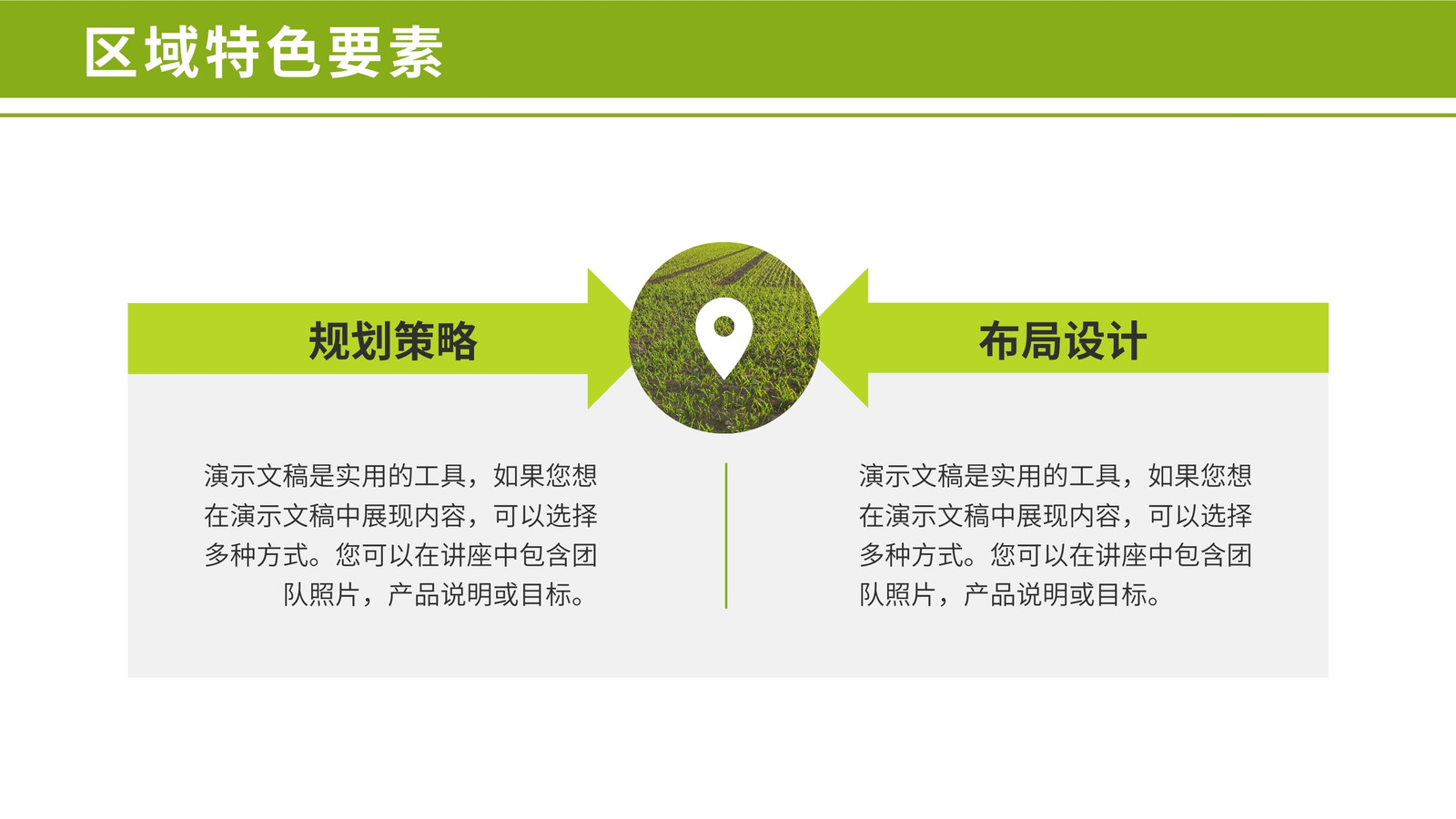 区域特色要素

规划策略

演示文稿是实用的工具，如果您想在演示文稿中展现内容，可以选择多种方式。您可以在讲座中包含团队照片，产品说明或目标。

布局设计

演示文稿是实用的工具，如果您想在演示文稿中展现内容，可以选择多种方式。您可以在讲座中包含团队照片，产品说明或目标。